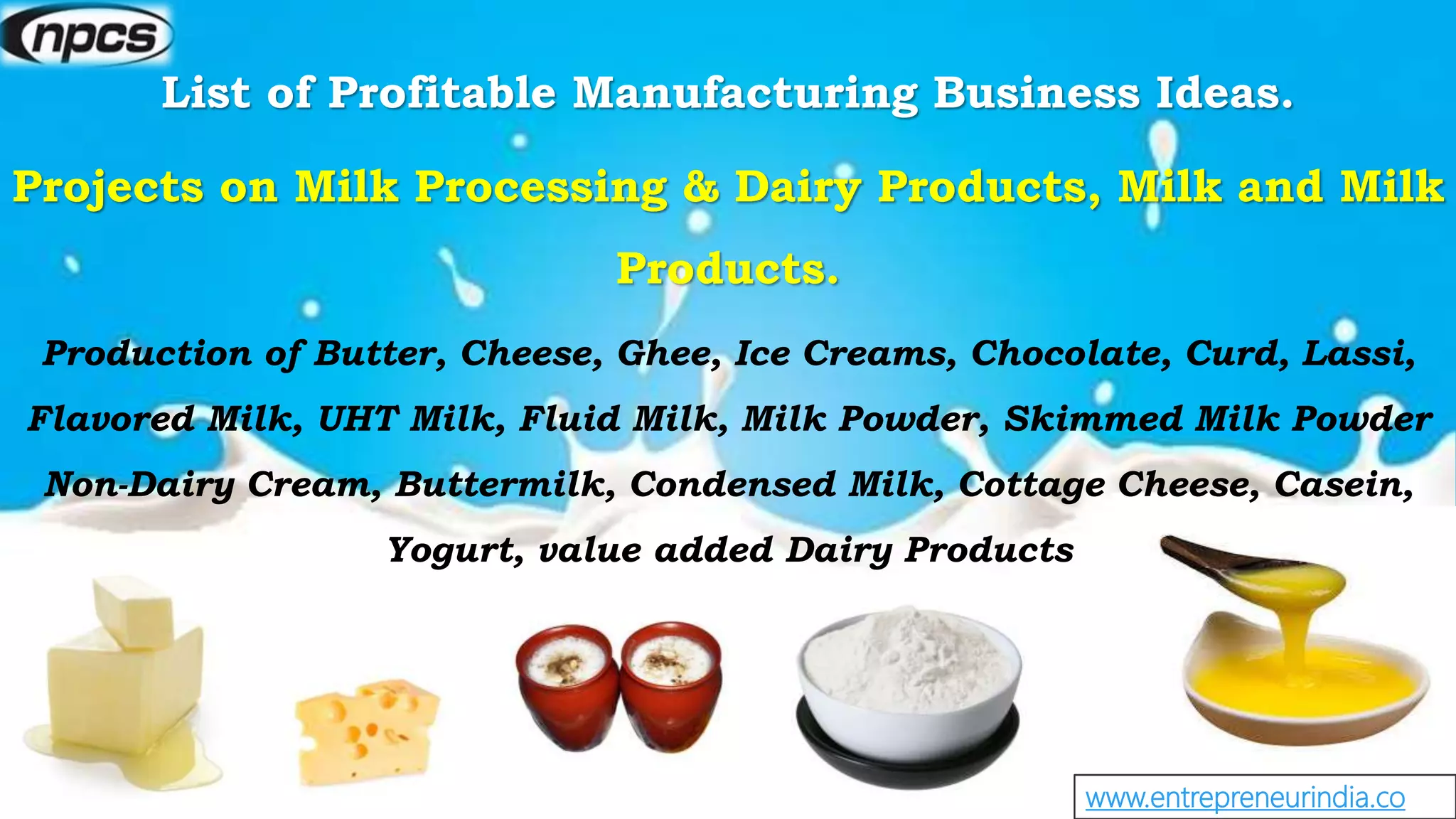 npcs

List of Profitable Manufacturing Business Ideas.

Projects on Milk Processing & Dairy Products, Milk and Milk Products.

Production of Butter, Cheese, Ghee, Ice Creams, Chocolate, Curd, Lassi, Flavored Milk, UHT Milk, Fluid Milk, Milk Powder, Skimmed Milk Powder Non-Dairy Cream, Buttermilk, Condensed Milk, Cottage Cheese, Casein, Yogurt, value added Dairy Products

www.entrepreneurindia.co